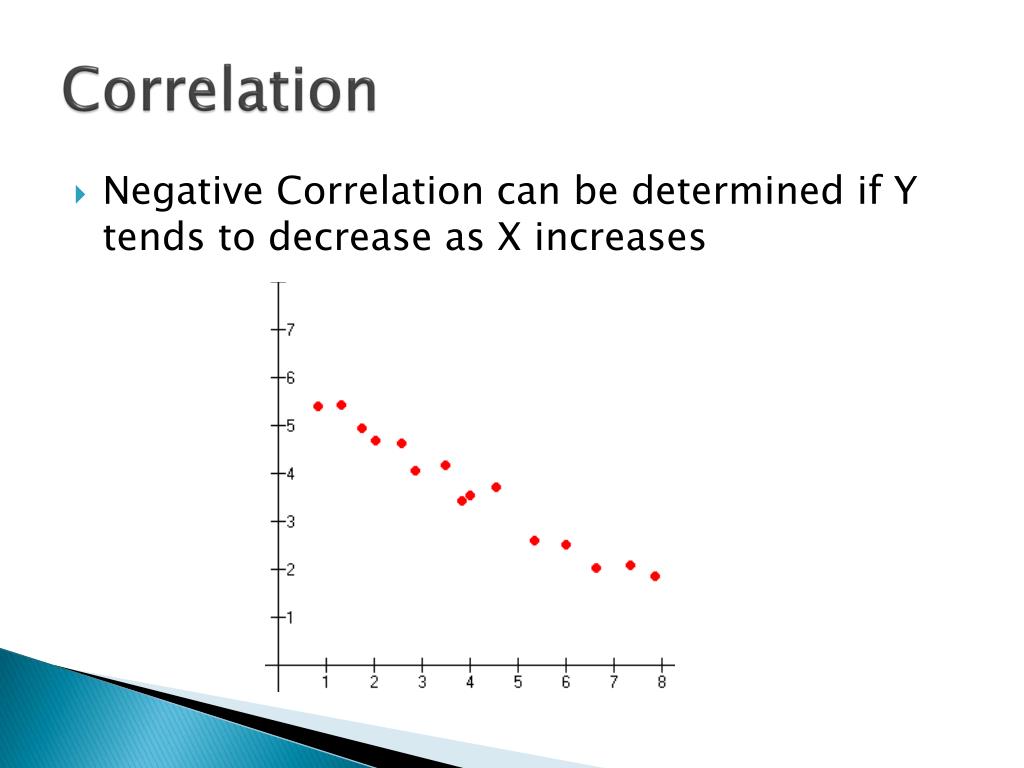 Correlation

Negative Correlation can be determined if Y tends to decrease as X increases

7
6
5
4
3
2
1
1 2 3 4 5 6 7 8